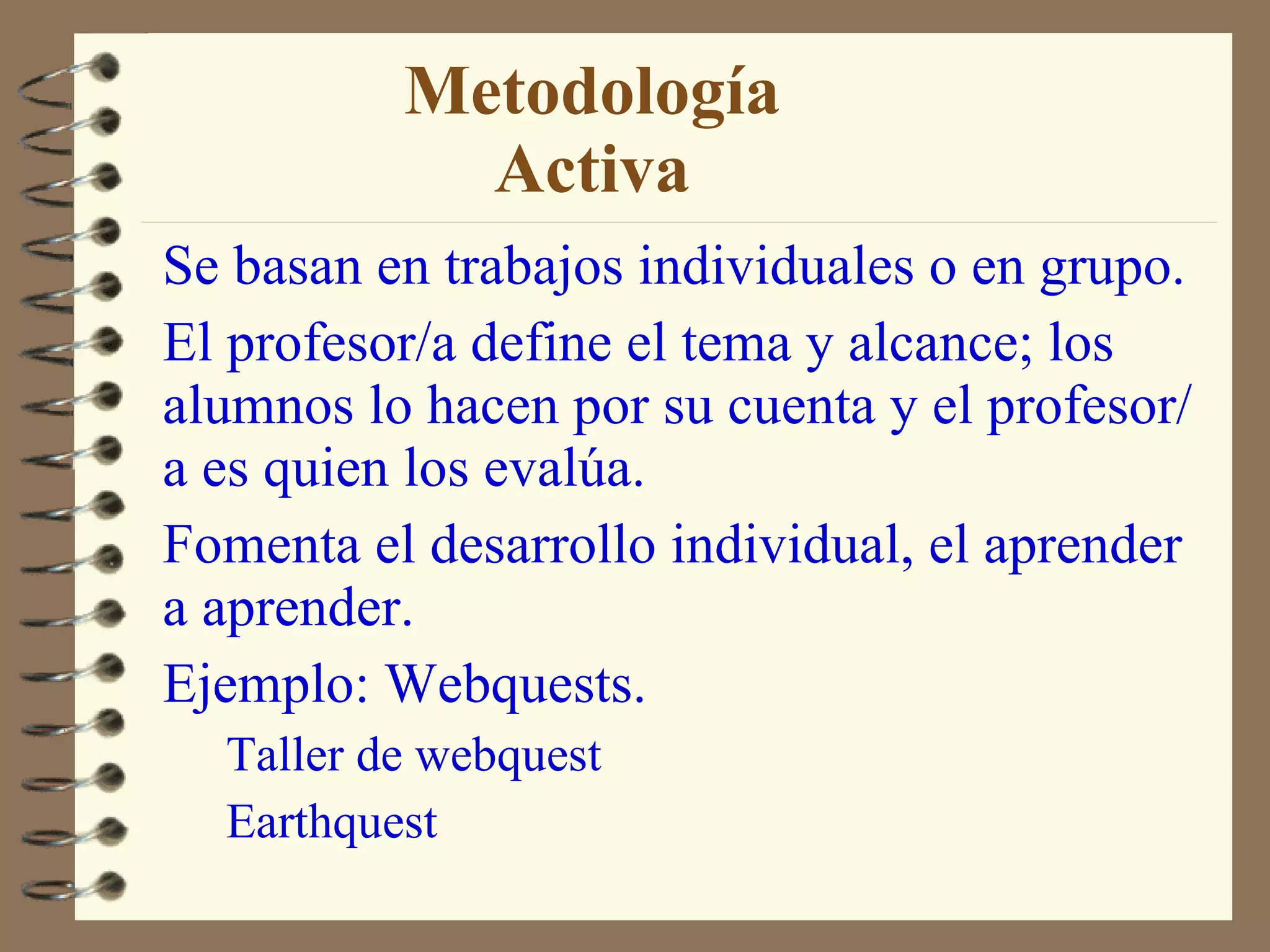 Metodología Activa

Se basan en trabajos individuales o en grupo.

El profesor/a define el tema y alcance; los alumnos lo hacen por su cuenta y el profesor/a es quien los evalúa.

Fomenta el desarrollo individual, el aprender a aprender.

Ejemplo: Webquests.

Taller de webquest

Earthquest